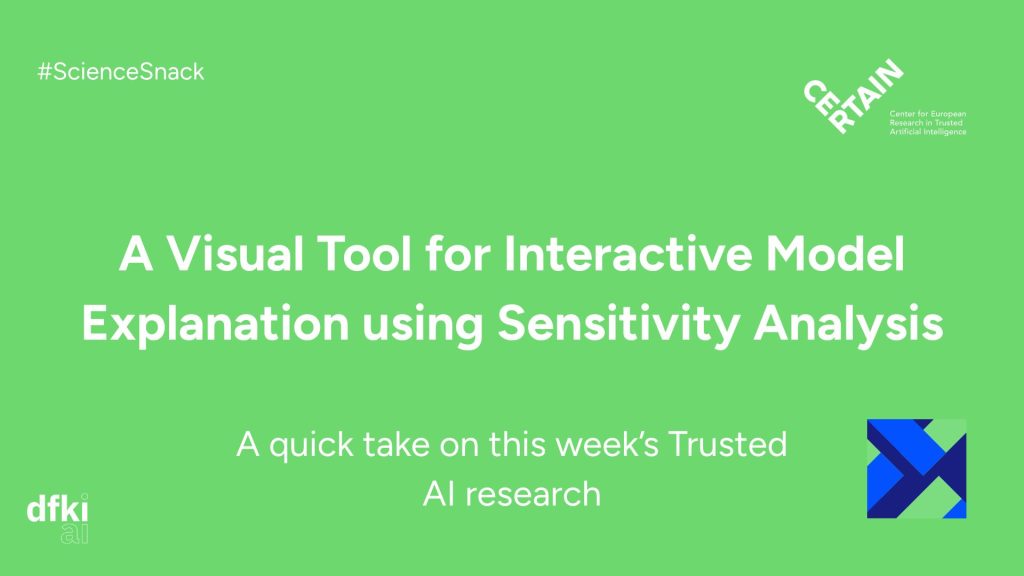 #ScienceSnack

CERTAIN
Center for European Research in Trusted Artificial Intelligence

A Visual Tool for Interactive Model Explanation using Sensitivity Analysis

A quick take on this week's Trusted AI research

dfki
ai